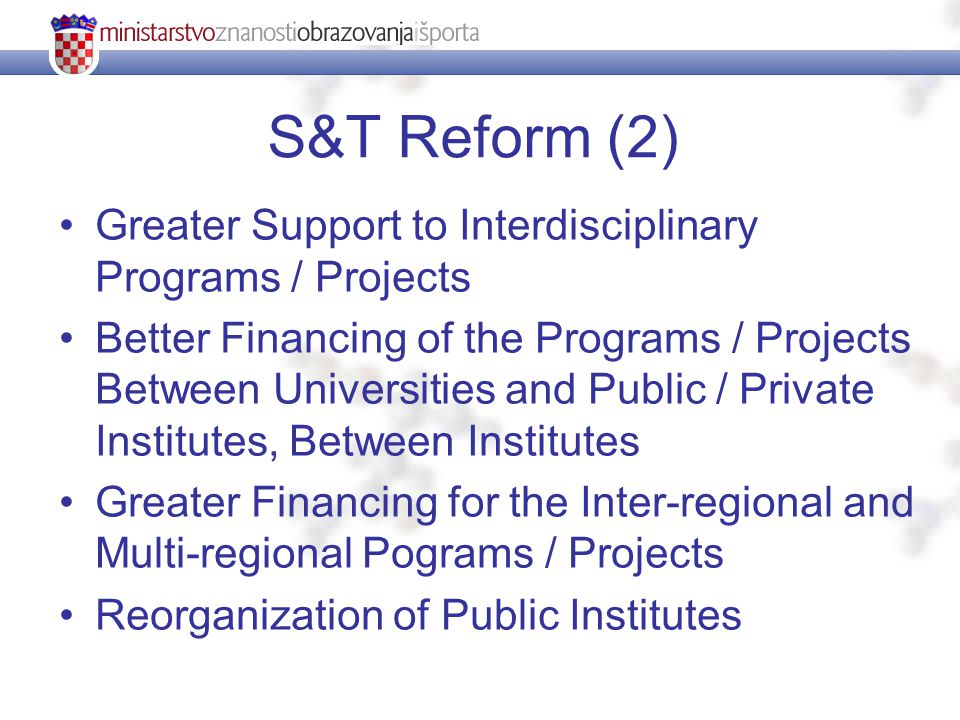 ministarstvoznanostiobrazovanjaišporta

S&T Reform (2)

• Greater Support to Interdisciplinary Programs / Projects
• Better Financing of the Programs / Projects Between Universities and Public / Private Institutes, Between Institutes
• Greater Financing for the Inter-regional and Multi-regional Pograms / Projects
• Reorganization of Public Institutes